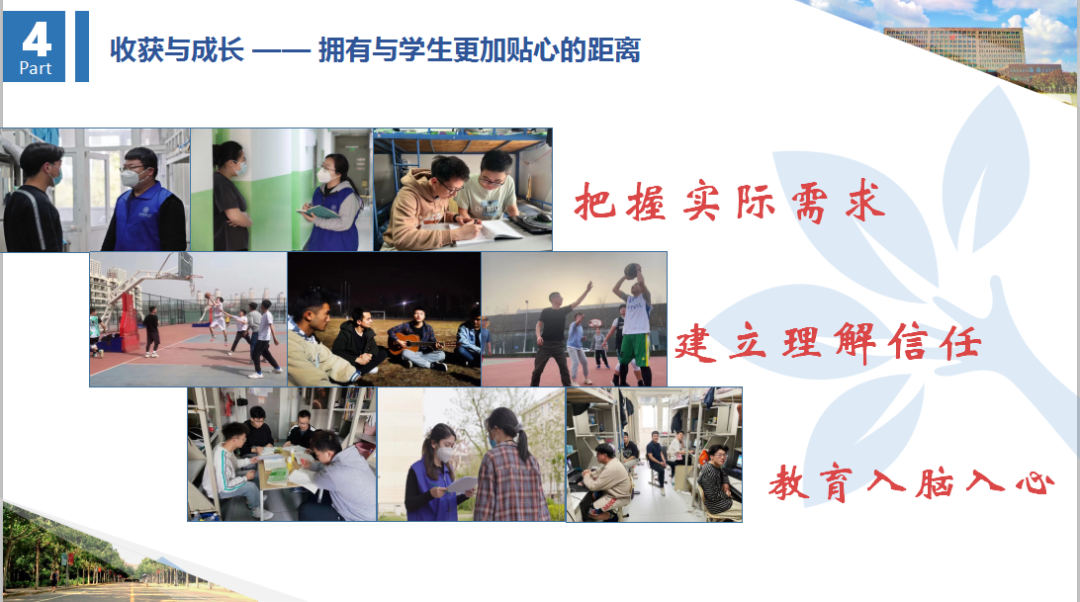 4
Part

收获与成长 —— 拥有与学生更加贴心的距离

把握实际需求

建立理解信任

教育入脑入心